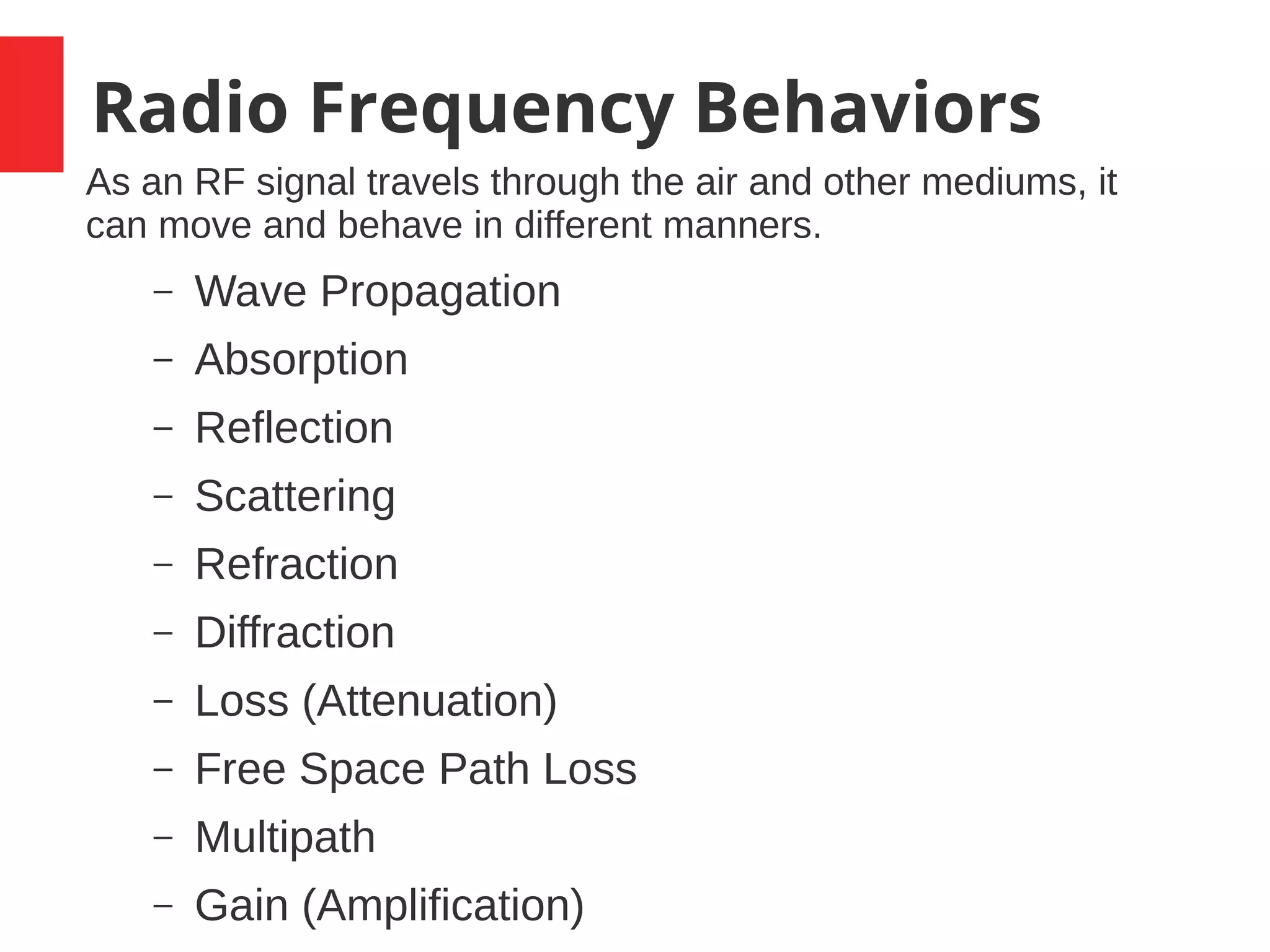 Radio Frequency Behaviors

As an RF signal travels through the air and other mediums, it can move and behave in different manners.

– Wave Propagation
– Absorption
– Reflection
– Scattering
– Refraction
– Diffraction
– Loss (Attenuation)
– Free Space Path Loss
– Multipath
– Gain (Amplification)